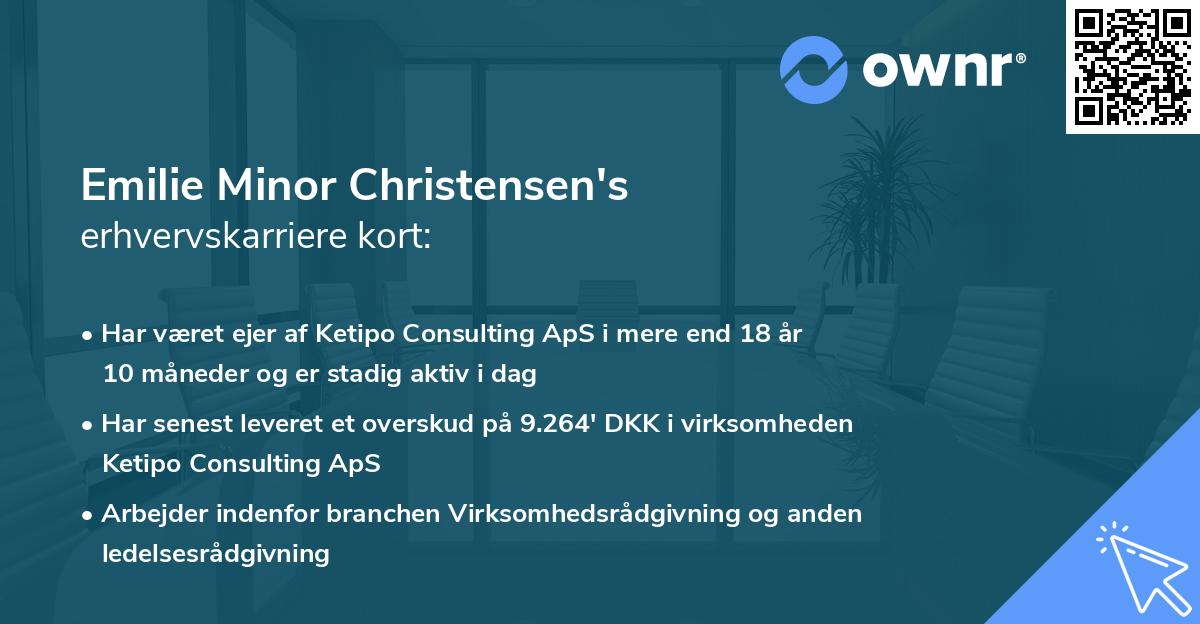 ownr®

Emilie Minor Christensen's
erhvervskarriere kort:

• Har været ejer af Ketipo Consulting ApS i mere end 18 år 10 måneder og er stadig aktiv i dag

• Har senest leveret et overskud på 9.264' DKK i virksomheden Ketipo Consulting ApS

• Arbejder indenfor branchen Virksomhedsrådgivning og anden ledelsesrådgivning